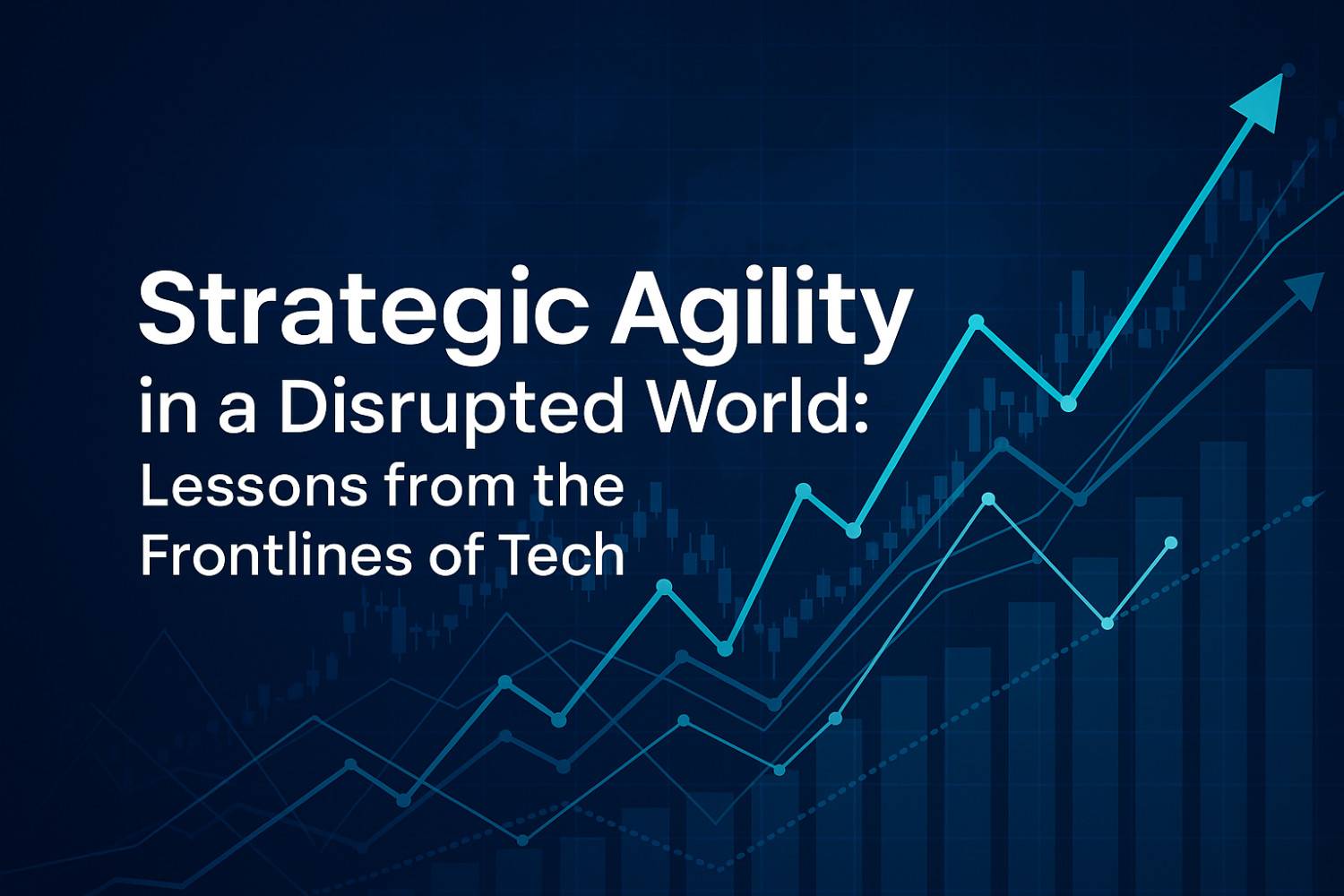 Strategic Agility
in a Disrupted World:
Lessons from the
Frontlines of Tech